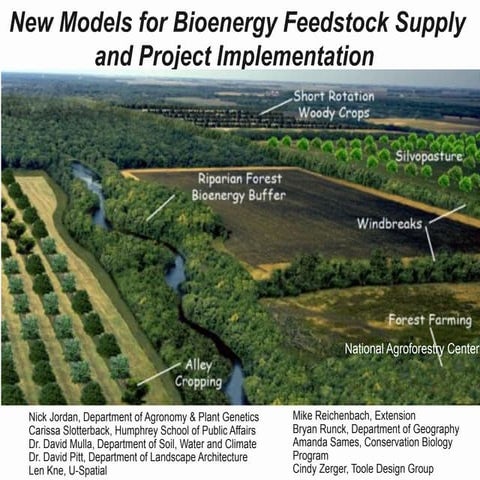 New Models for Bioenergy Feedstock Supply and Project Implementation

Short Rotation Woody Crops

Silvopasture

Riparian Forest Bioenergy Buffer

Windbreaks

Forest Farming

National Agroforestry Center

Alley Cropping

Nick Jordan, Department of Agronomy & Plant Genetics
Carissa Slotterback, Humphrey School of Public Affairs
Dr. David Mulla, Department of Soil, Water and Climate
Dr. David Pitt, Department of Landscape Architecture
Len Kne, U-Spatial

Mike Reichenbach, Extension
Bryan Runck, Department of Geography
Amanda Sames, Conservation Biology Program
Cindy Zerger, Toole Design Group